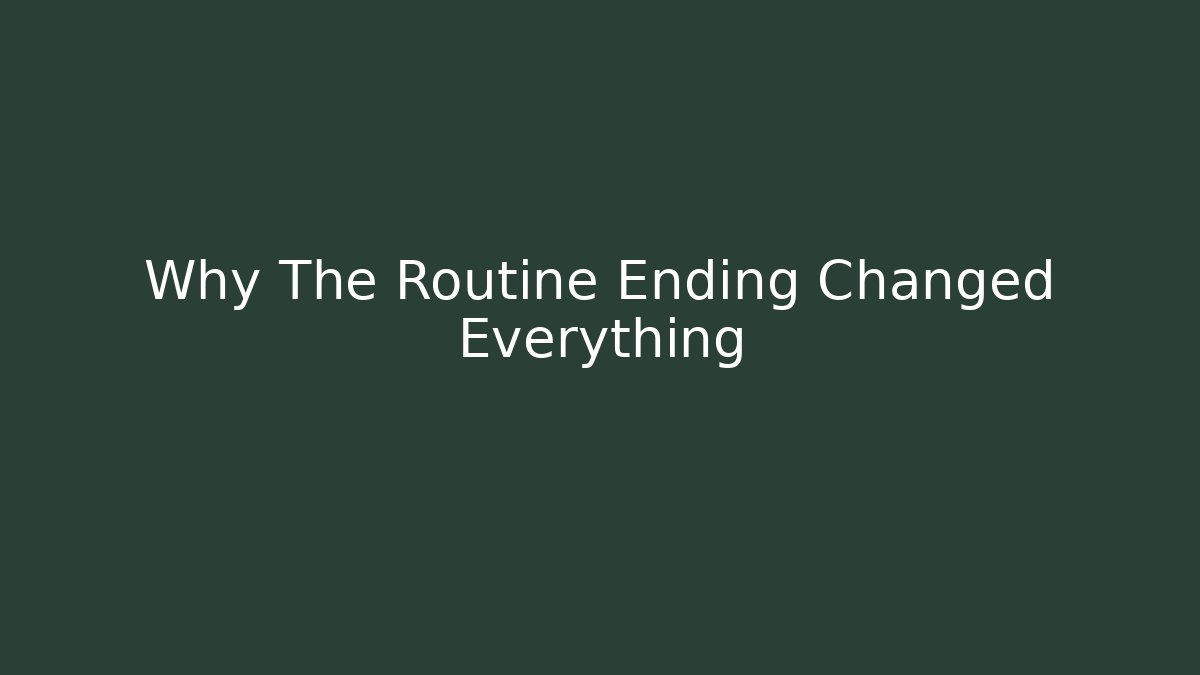 Why The Routine Ending Changed Everything